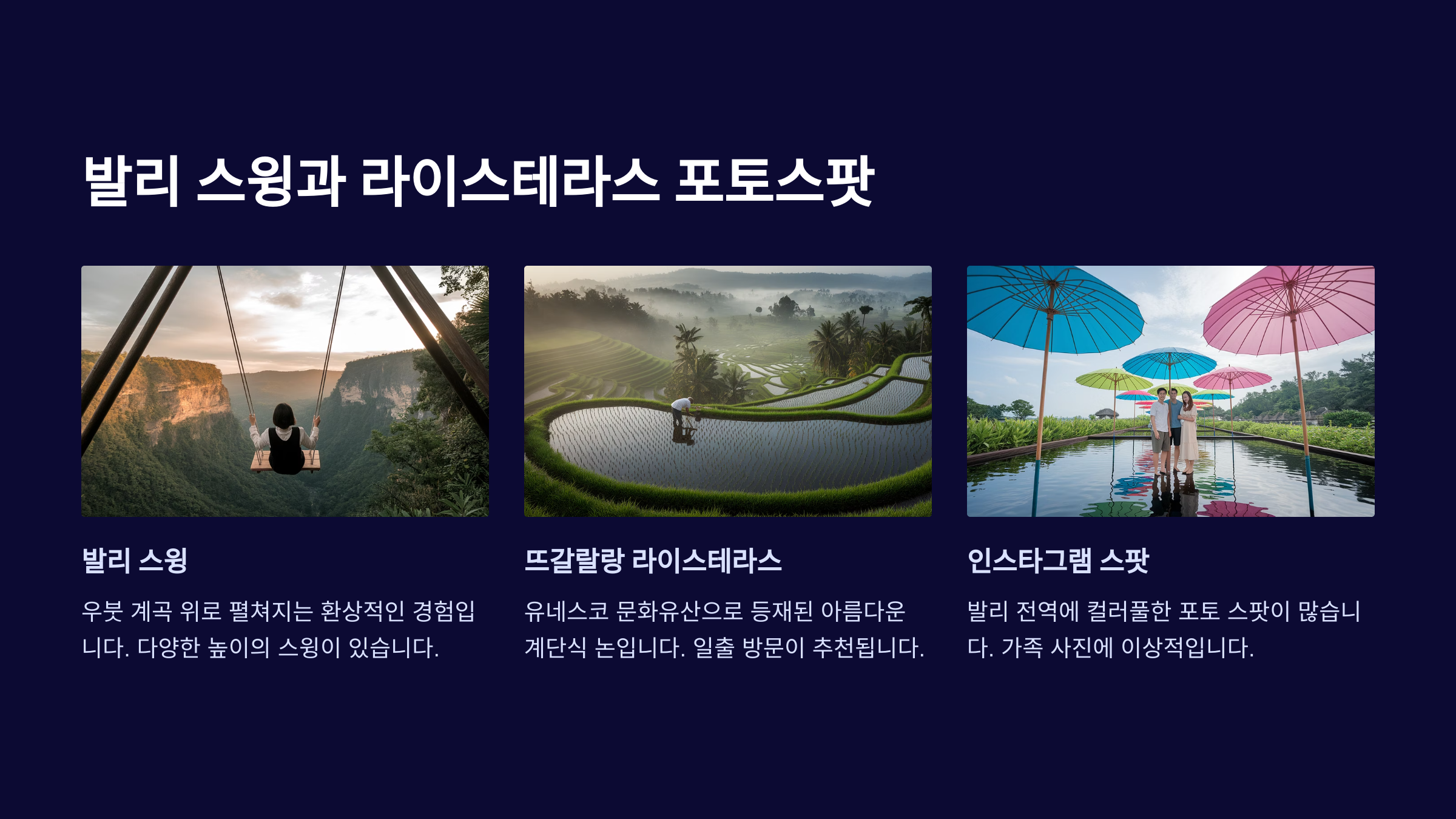 발리 스윙과 라이스테라스 포토스팟

발리 스윙

우붓 계곡 위로 펼쳐지는 환상적인 경험입니다. 다양한 높이의 스윙이 있습니다.

뜨갈랄랑 라이스테라스

유네스코 문화유산으로 등재된 아름다운 계단식 논입니다. 일출 방문이 추천됩니다.

인스타그램 스팟

발리 전역에 컬러풀한 포토 스팟이 많습니다. 가족 사진에 이상적입니다.